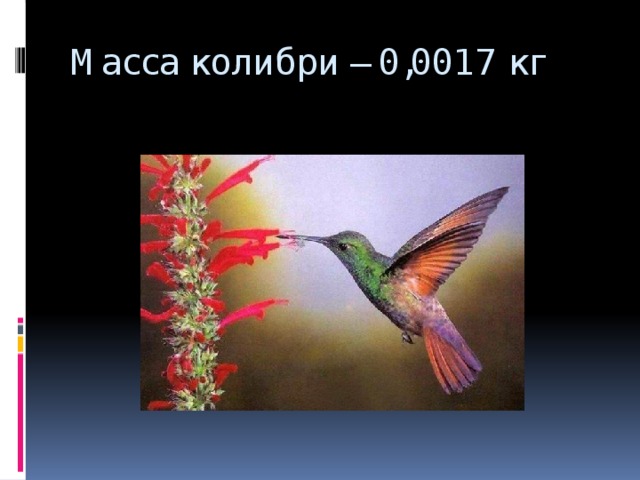 Масса колибри – 0,0017 кг